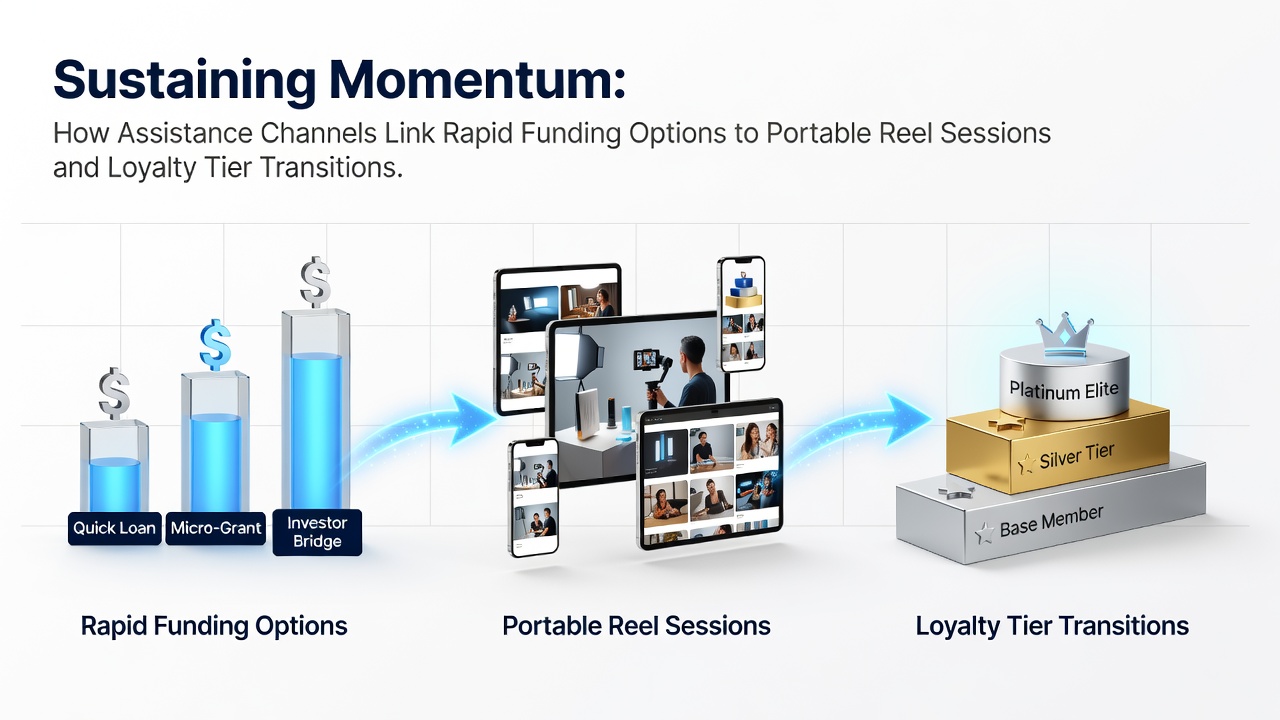 Sustaining Momentum:

How Assistance Channels Link Rapid Funding Options to Portable Reel Sessions and Loyalty Tier Transitions.

$

$

$

Quick Loan

Micro-Grant

Investor Bridge

Platinum Elite

Silver Tier

Base Member

Rapid Funding Options

Portable Reel Sessions

Loyalty Tier Transitions